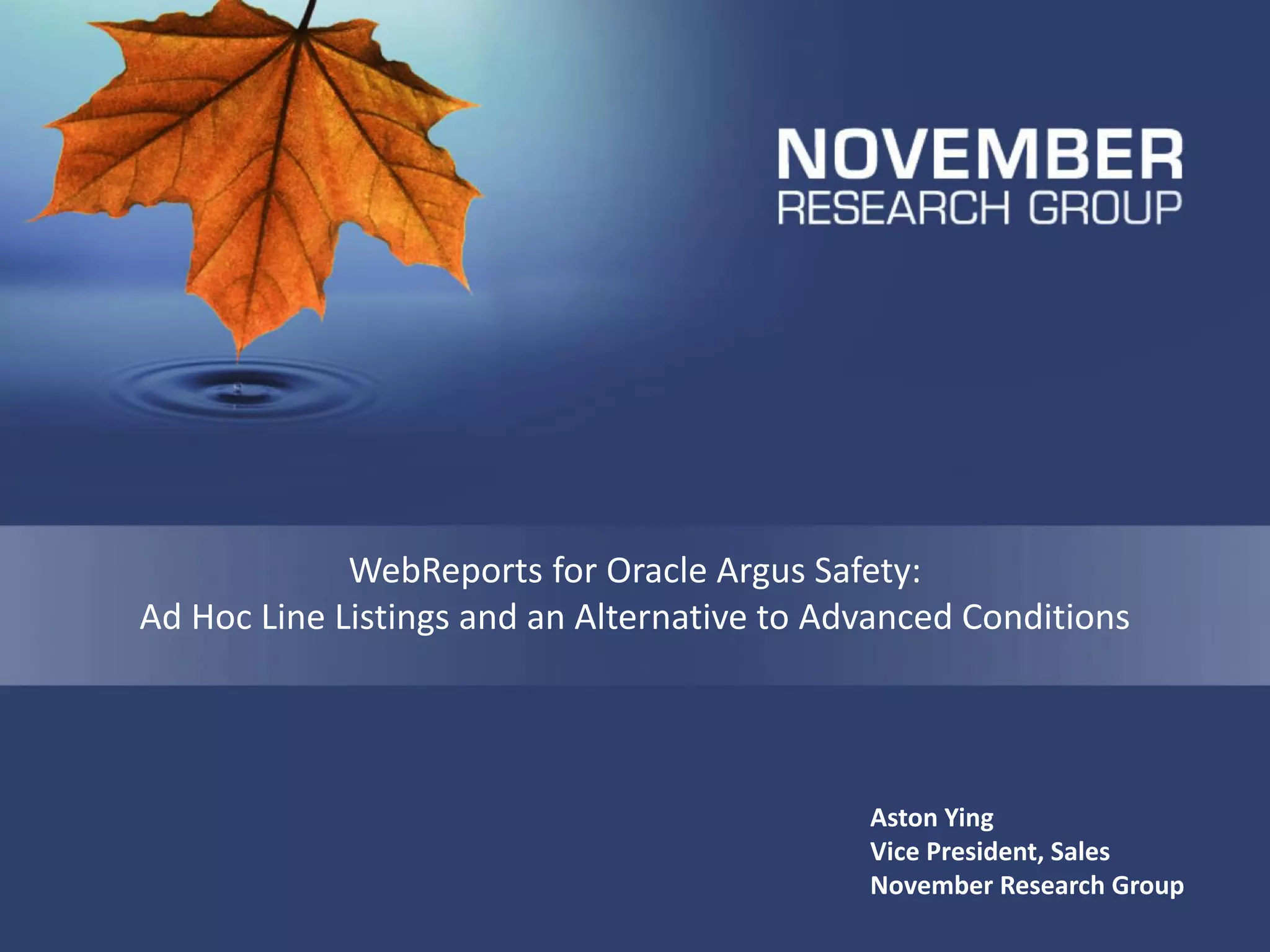 NOVEMBER
RESEARCH GROUP

WebReports for Oracle Argus Safety:
Ad Hoc Line Listings and an Alternative to Advanced Conditions

Aston Ying
Vice President, Sales
November Research Group